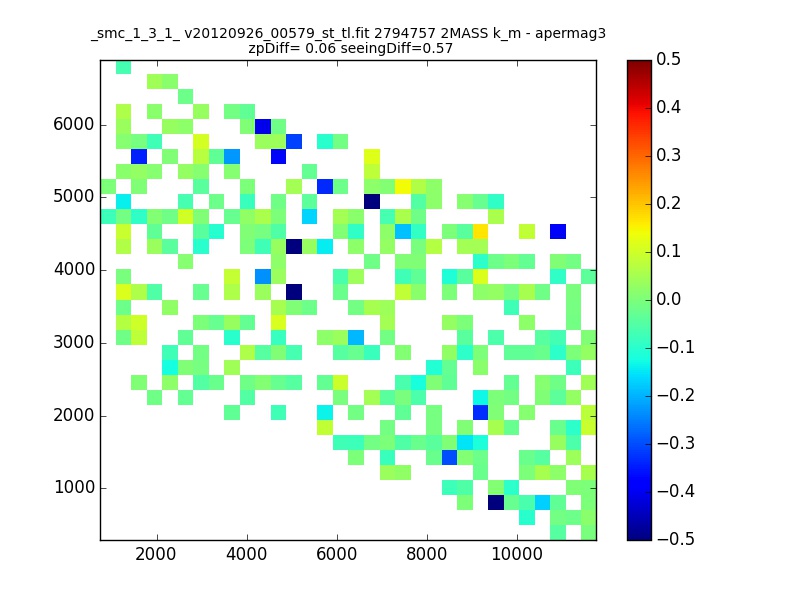 _smc_1_3_1_ v20120926_00579_st_tl.fit 2794757 2MASS k_m - apermag3
zpDiff= 0.06 seeingDiff=0.57

6000
5000
4000
3000
2000
1000

2000 4000 6000 8000 10000

0.5
0.4
0.3
0.2
0.1
0.0
−0.1
−0.2
−0.3
−0.4
−0.5